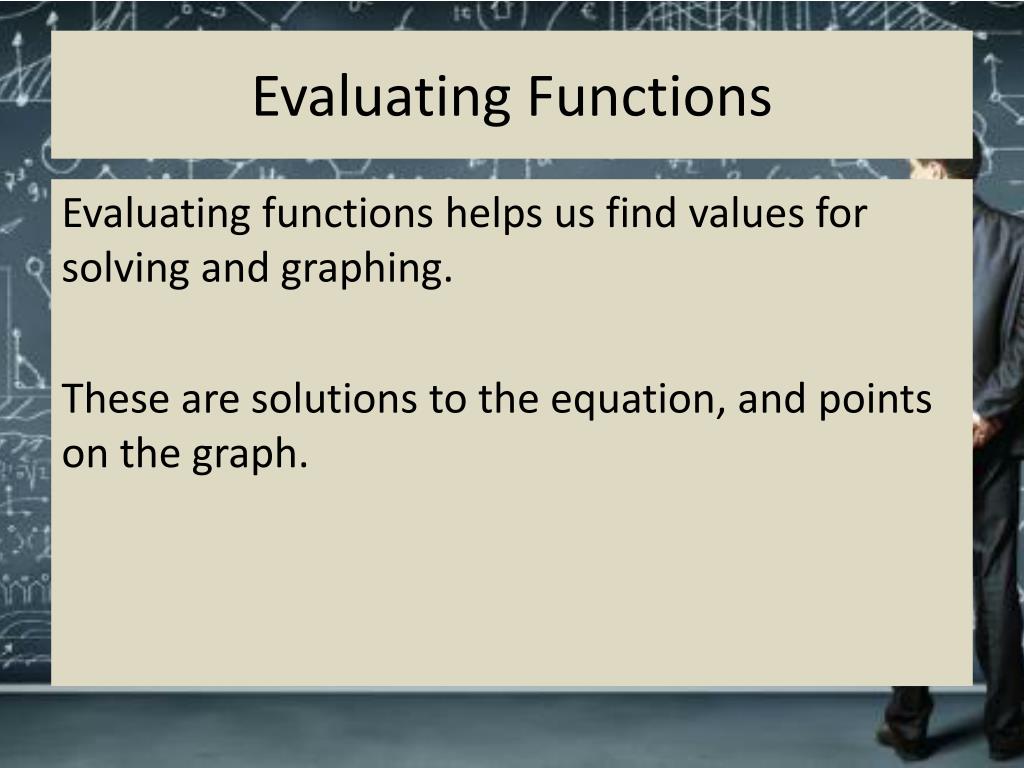 Evaluating Functions

Evaluating functions helps us find values for solving and graphing.

These are solutions to the equation, and points on the graph.